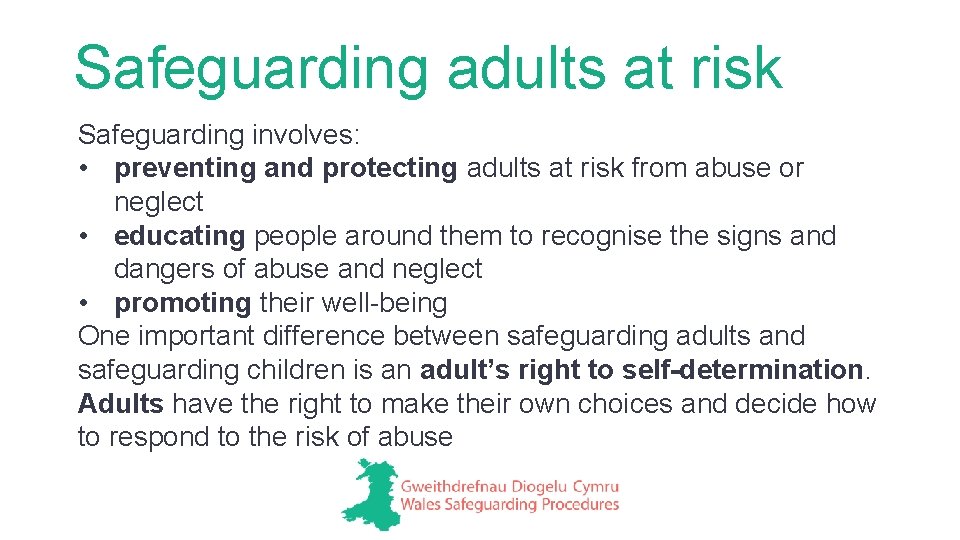 Safeguarding adults at risk

Safeguarding involves:
• preventing and protecting adults at risk from abuse or neglect
• educating people around them to recognise the signs and dangers of abuse and neglect
• promoting their well-being
One important difference between safeguarding adults and safeguarding children is an adult's right to self-determination. Adults have the right to make their own choices and decide how to respond to the risk of abuse

Gweithdrefnau Diogelu Cymru
Wales Safeguarding Procedures